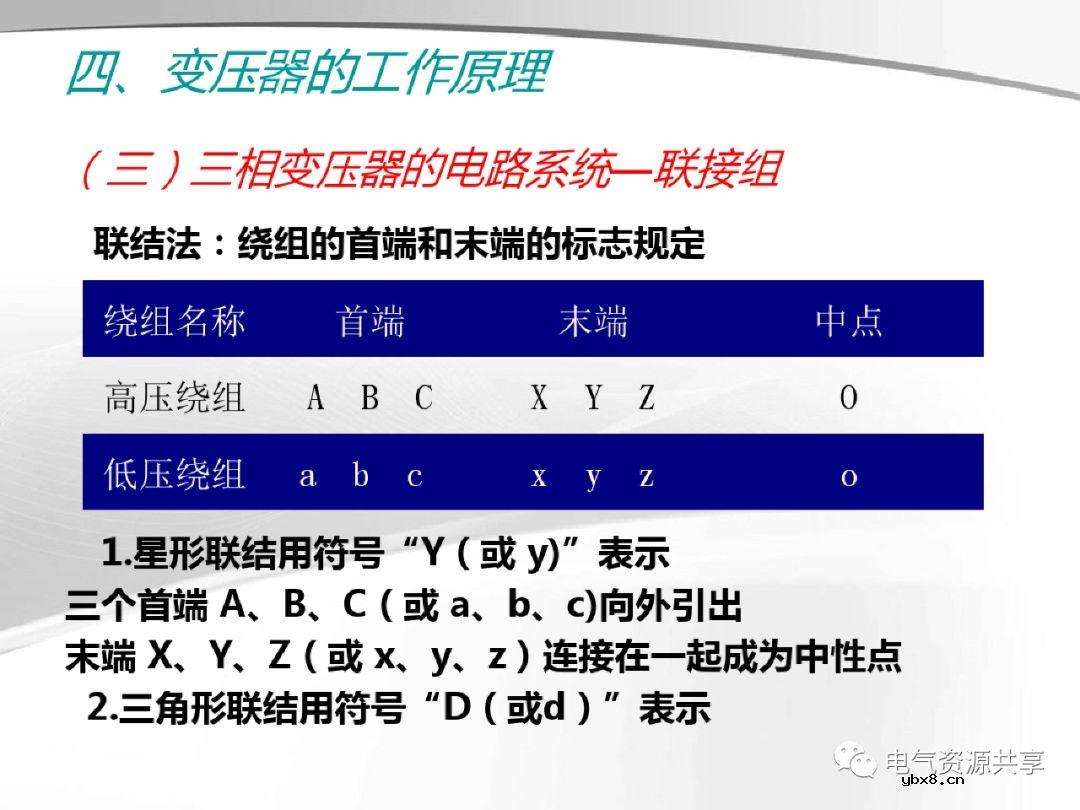 四、变压器的工作原理

（三）三相变压器的电路系统—联接组

联结法：绕组的首端和末端的标志规定

| 绕组名称 | 首端 | 末端 | 中点 |
|---|---|---|---|
| 高压绕组 | A B C | X Y Z | O |
| 低压绕组 | a b c | x y z | o |

1.星形联结用符号“Y（或 y)”表示
三个首端 A、B、C（或 a、b、c)向外引出
末端 X、Y、Z（或 x、y、z）连接在一起成为中性点
2.三角形联结用符号“D（或d）”表示

电气资源共享
ybx8.cn